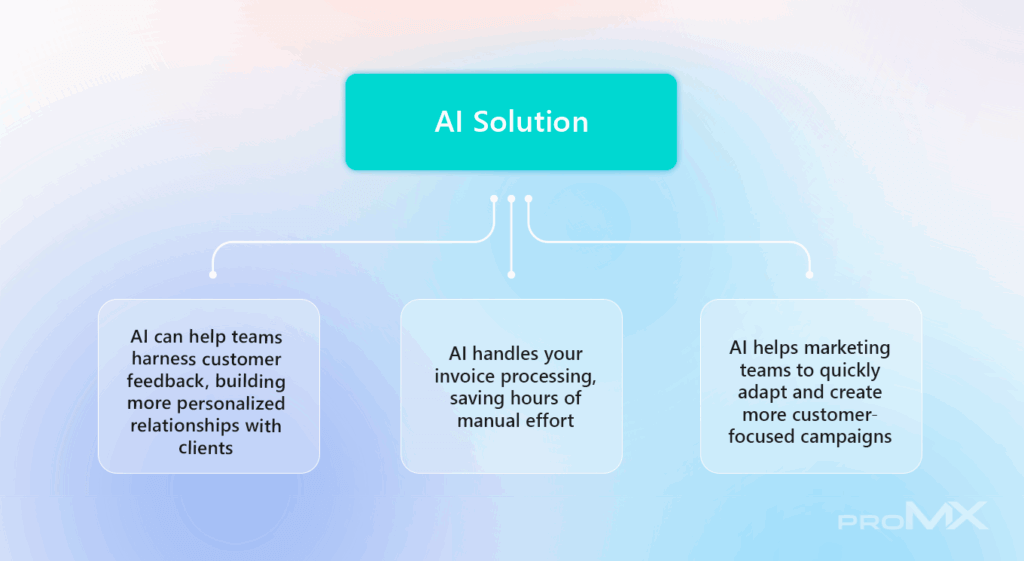 AI Solution

AI can help teams harness customer feedback, building more personalized relationships with clients

AI handles your invoice processing, saving hours of manual effort

AI helps marketing teams to quickly adapt and create more customer-focused campaigns

proMX